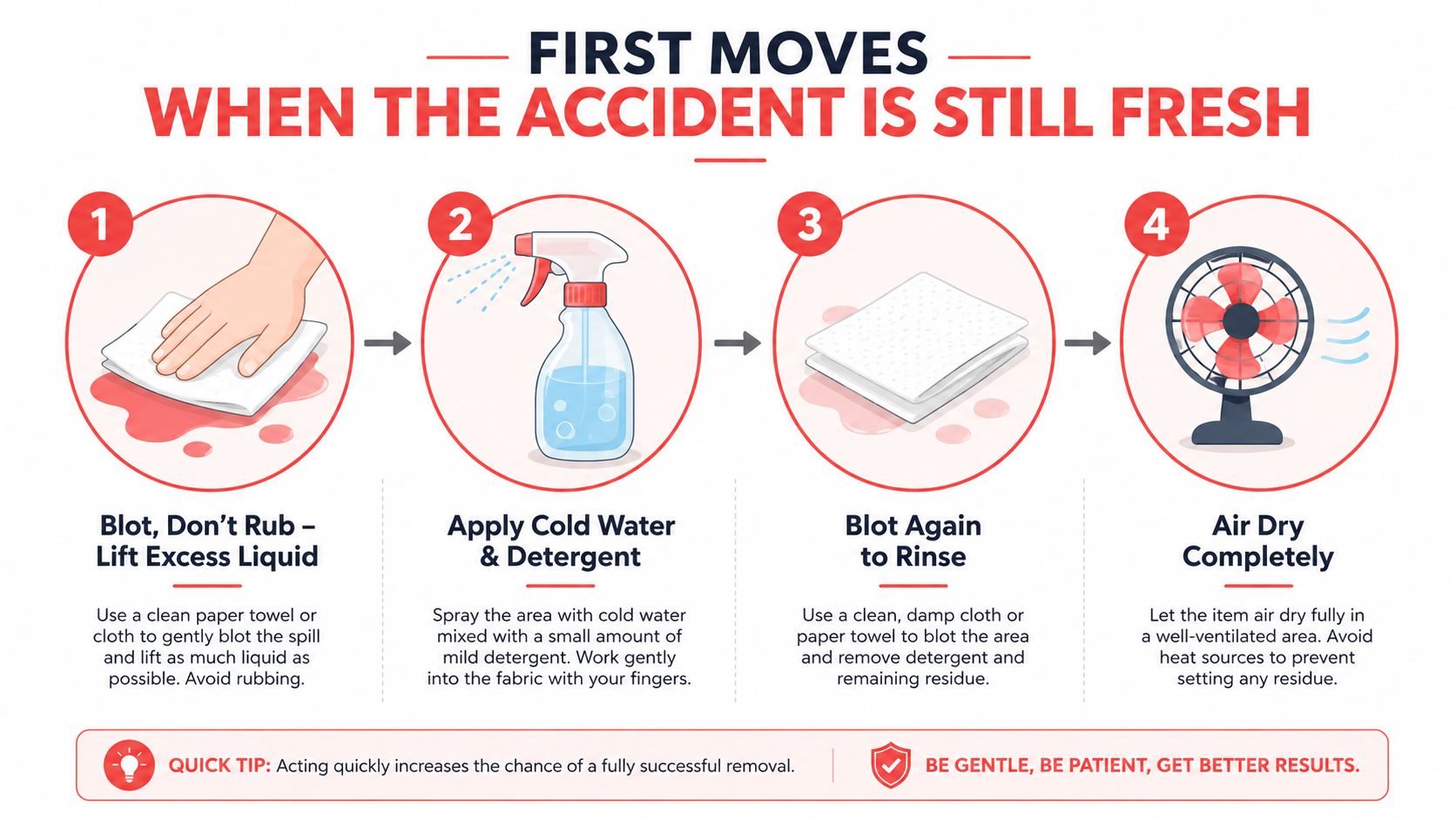 FIRST MOVES
WHEN THE ACCIDENT IS STILL FRESH

1

Blot, Don't Rub – Lift Excess Liquid

Use a clean paper towel or cloth to gently blot the spill and lift as much liquid as possible. Avoid rubbing.

2

Apply Cold Water & Detergent

Spray the area with cold water mixed with a small amount of mild detergent. Work gently into the fabric with your fingers.

3

Blot Again to Rinse

Use a clean, damp cloth or paper towel to blot the area and remove detergent and remaining residue.

4

Air Dry Completely

Let the item air dry fully in a well-ventilated area. Avoid heat sources to prevent setting any residue.

QUICK TIP: Acting quickly increases the chance of a fully successful removal.

BE GENTLE, BE PATIENT, GET BETTER RESULTS.